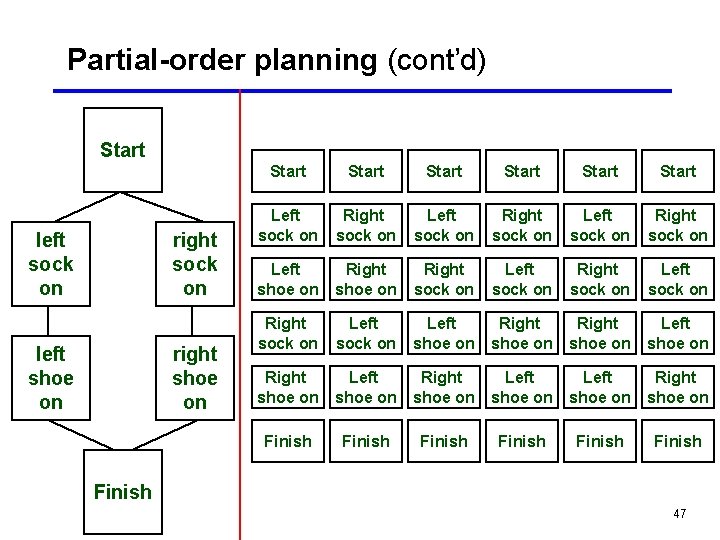 Partial-order planning (cont'd)

Start

left sock on

right sock on

left shoe on

right shoe on

Finish

| Start | Start | Start | Start | Start | Start |
|---|---|---|---|---|---|
| Left sock on | Right sock on | Left sock on | Right sock on | Left sock on | Right sock on |
| Left shoe on | Right shoe on | Right sock on | Left sock on | Right sock on | Left sock on |
| Right sock on | Left sock on | Left shoe on | Right shoe on | Right shoe on | Left shoe on |
| Right shoe on | Left shoe on | Right shoe on | Left shoe on | Left shoe on | Right shoe on |
| Finish | Finish | Finish | Finish | Finish | Finish |

47